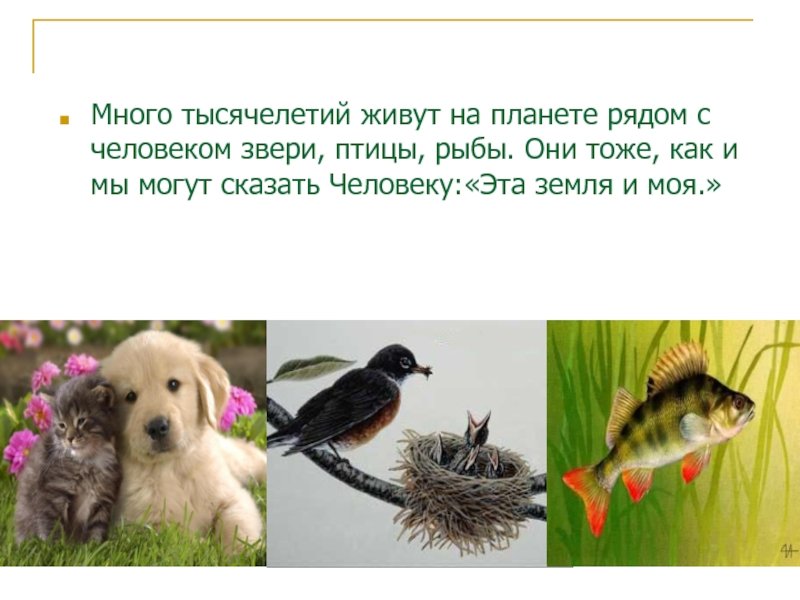 Много тысячелетий живут на планете рядом с человеком звери, птицы, рыбы. Они тоже, как и мы могут сказать Человеку:«Эта земля и моя.»